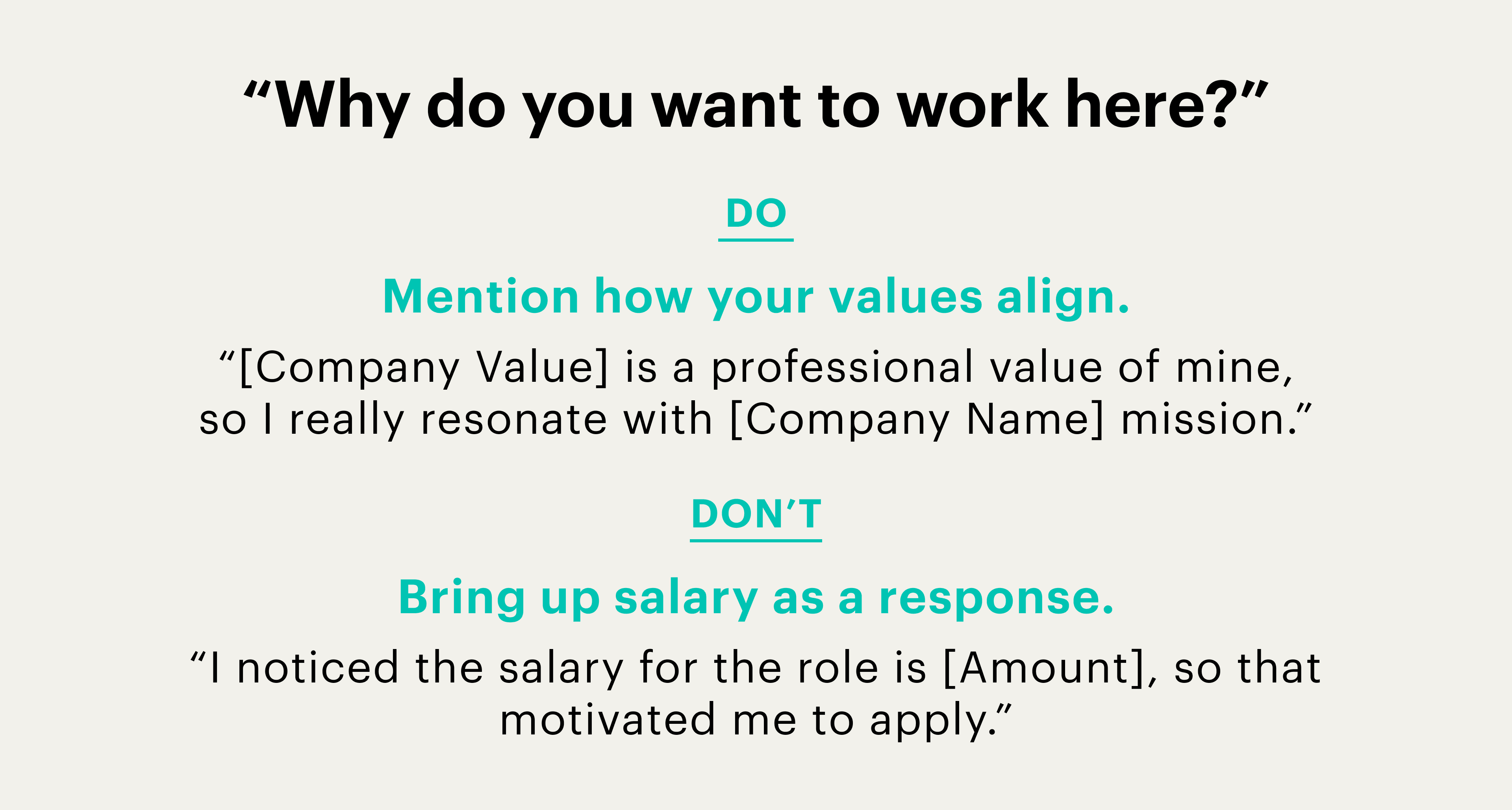 “Why do you want to work here?”

DO

Mention how your values align.

“[Company Value] is a professional value of mine, so I really resonate with [Company Name] mission.”

DON’T

Bring up salary as a response.

“I noticed the salary for the role is [Amount], so that motivated me to apply.”